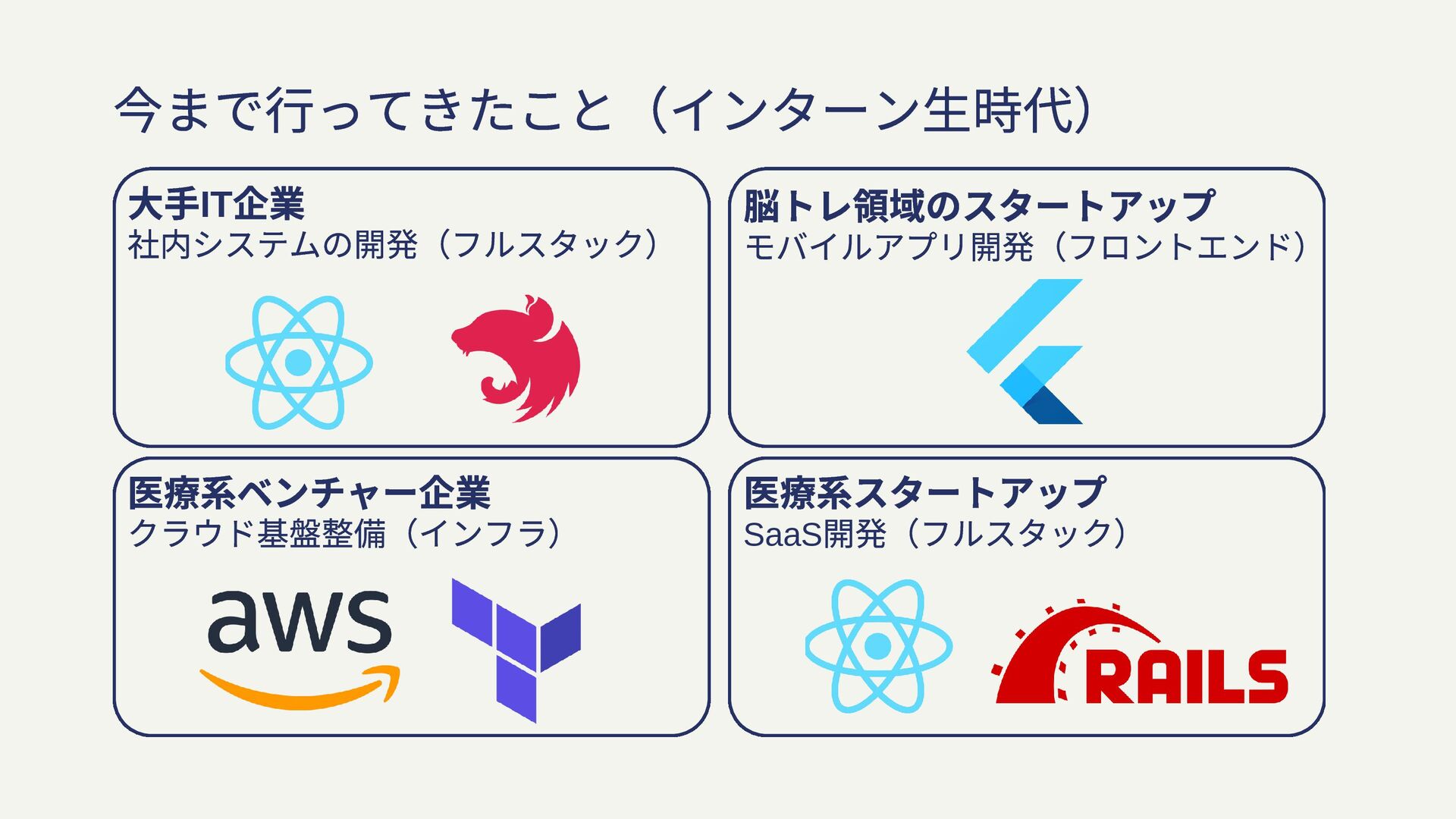 今まで行ってきたこと（インターン生時代）

大手IT企業
社内システムの開発（フルスタック）

脳トレ領域のスタートアップ
モバイルアプリ開発（フロントエンド）

医療系ベンチャー企業
クラウド基盤整備（インフラ）

aws

医療系スタートアップ
SaaS開発（フルスタック）

RAILS